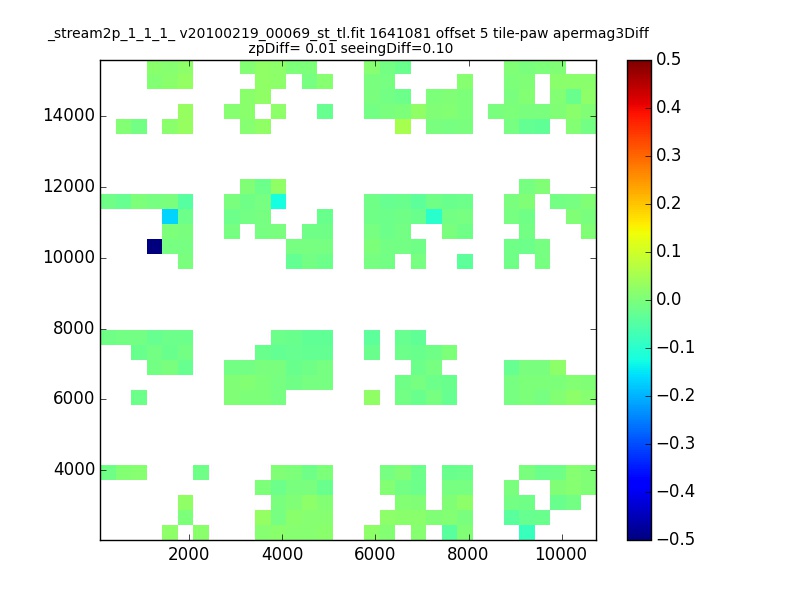 _stream2p_1_1_1_ v20100219_00069_st_tl.fit 1641081 offset 5 tile-paw apermag3Diff
zpDiff= 0.01 seeingDiff=0.10

14000
12000
10000
8000
6000
4000

2000 4000 6000 8000 10000

0.5
0.4
0.3
0.2
0.1
0.0
−0.1
−0.2
−0.3
−0.4
−0.5